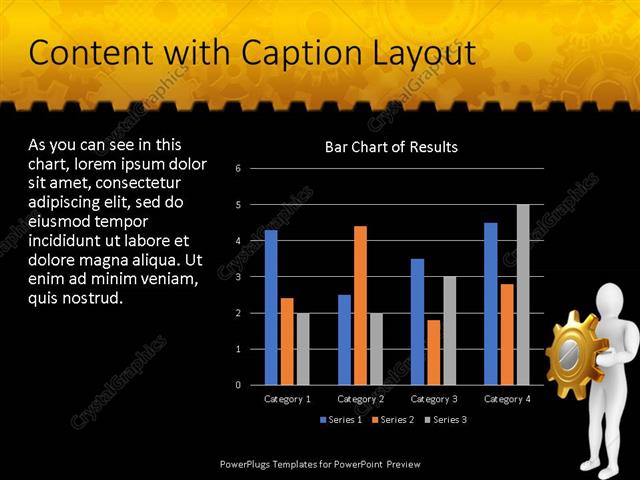 Content with Caption Layout

As you can see in this chart, lorem ipsum dolor sit amet, consectetur adipiscing elit, sed do eiusmod tempor incididunt ut labore et dolore magna aliqua. Ut enim ad minim veniam, quis nostrud.

Bar Chart of Results

6
5
4
3
2
1
0

Category 1
Category 2
Category 3
Category 4

Series 1 Series 2 Series 3

CrystalGraphics

PowerPlugs Templates for PowerPoint Preview